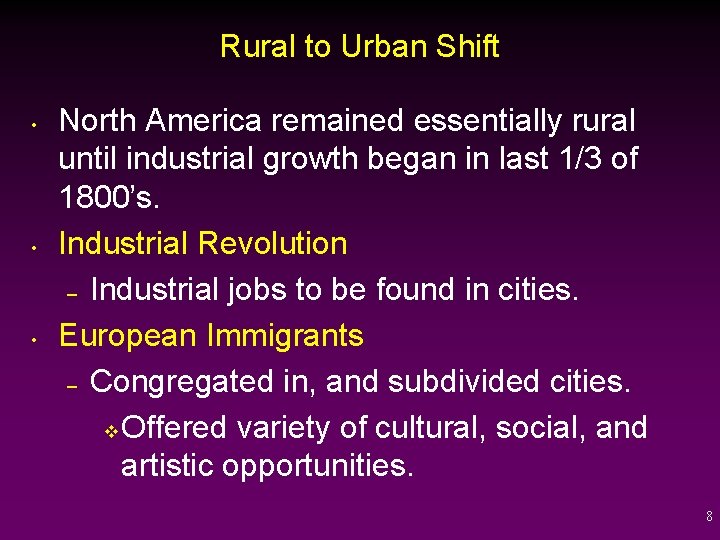 Rural to Urban Shift

• North America remained essentially rural until industrial growth began in last 1/3 of 1800's.

• Industrial Revolution
– Industrial jobs to be found in cities.

• European Immigrants
– Congregated in, and subdivided cities.
❖ Offered variety of cultural, social, and artistic opportunities.

8